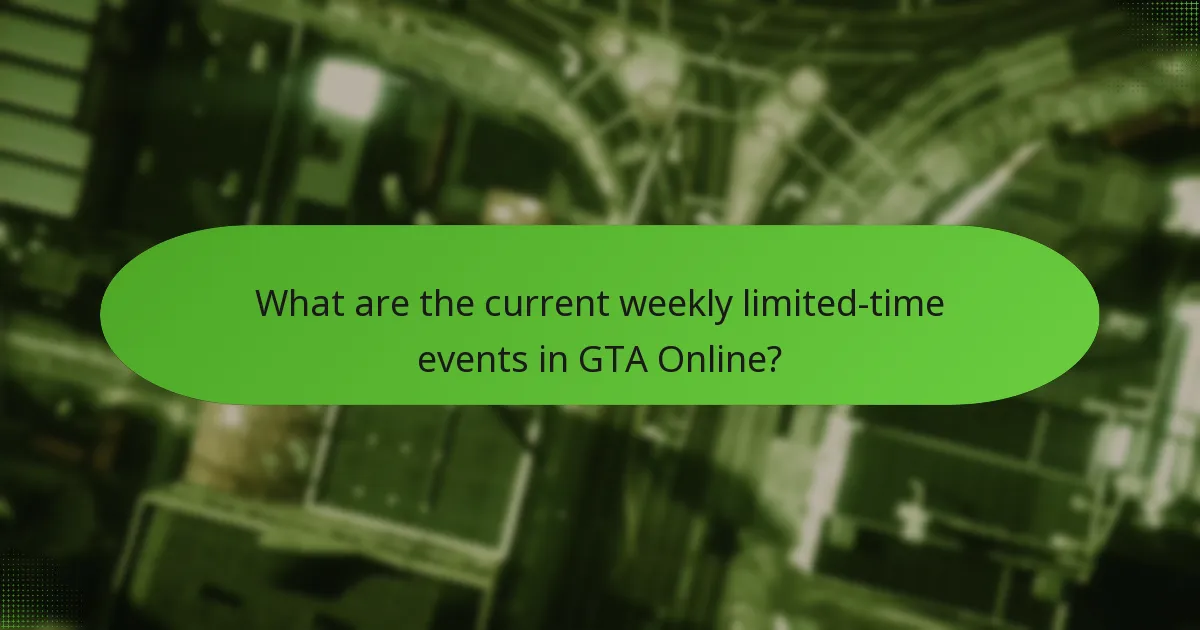 What are the current weekly limited-time events in GTA Online?